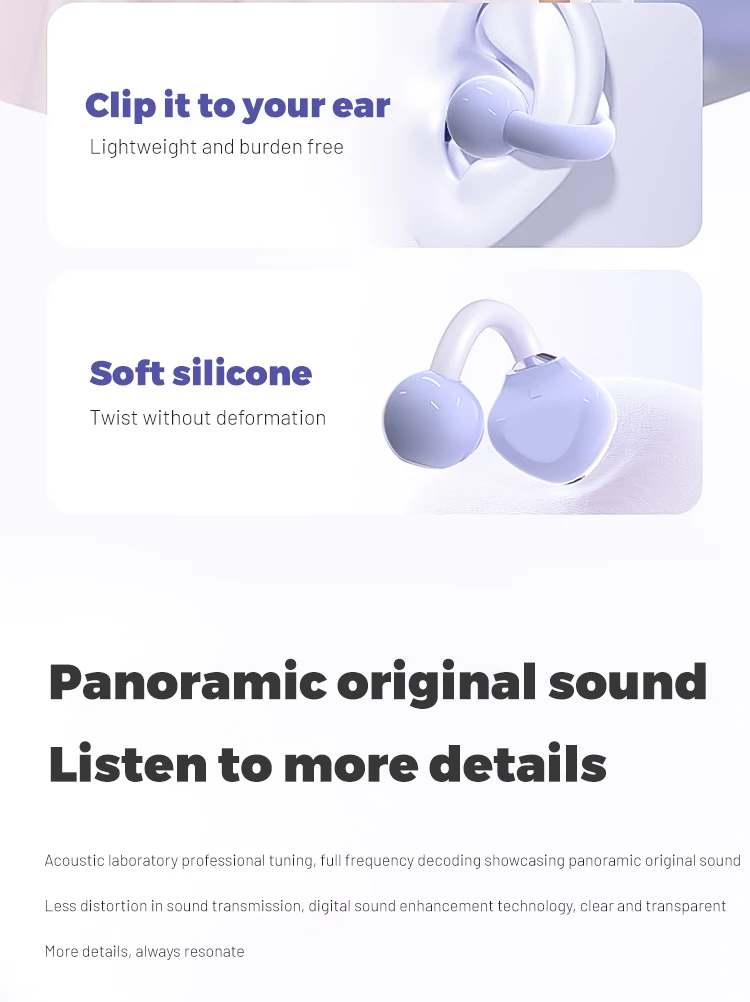 Clip it to your ear
Lightweight and burden free

Soft silicone
Twist without deformation

Panoramic original sound
Listen to more details

Acoustic laboratory professional tuning, full frequency decoding showcasing panoramic original sound

Less distortion in sound transmission, digital sound enhancement technology, clear and transparent

More details, always resonate